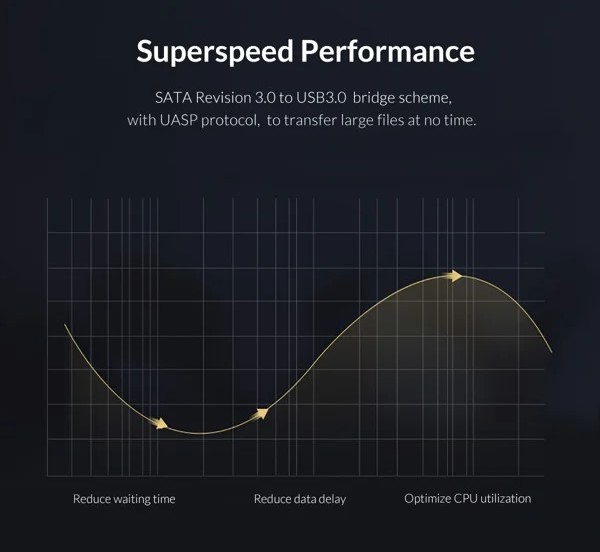 Superspeed Performance

SATA Revision 3.0 to USB3.0 bridge scheme, with UASP protocol, to transfer large files at no time.

Reduce waiting time

Reduce data delay

Optimize CPU utilization